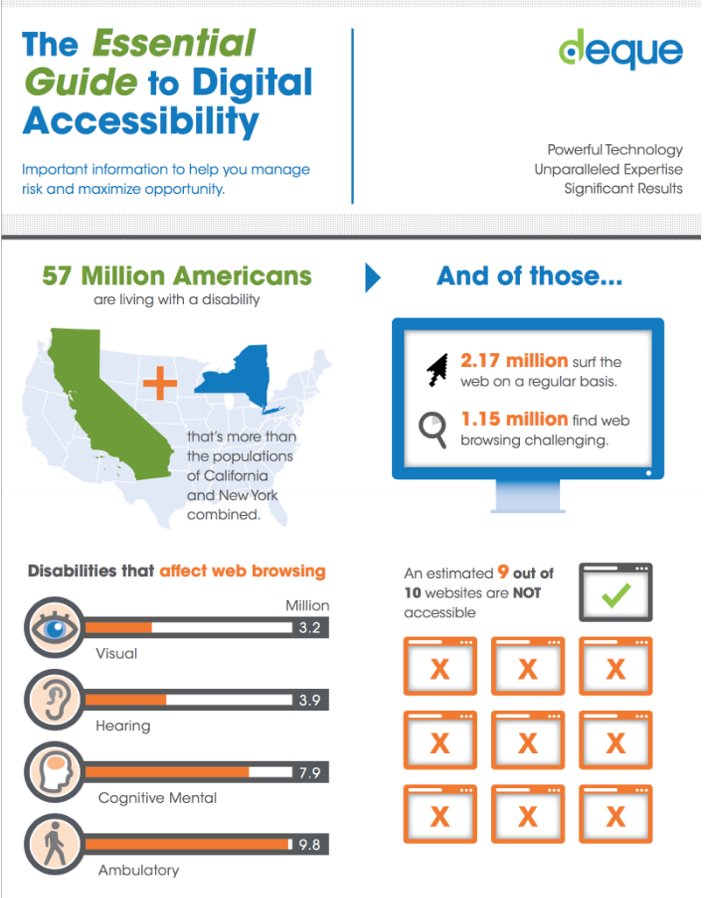 The Essential Guide to Digital Accessibility

Important information to help you manage risk and maximize opportunity.

deque

Powerful Technology
Unparalleled Expertise
Significant Results

57 Million Americans
are living with a disability

+

that's more than the populations of California and New York combined.

And of those...

2.17 million surf the web on a regular basis.

1.15 million find web browsing challenging.

Disabilities that affect web browsing

Million

3.2
Visual

3.9
Hearing

7.9
Cognitive Mental

9.8
Ambulatory

An estimated 9 out of 10 websites are NOT accessible

X X X
X X X
X X X